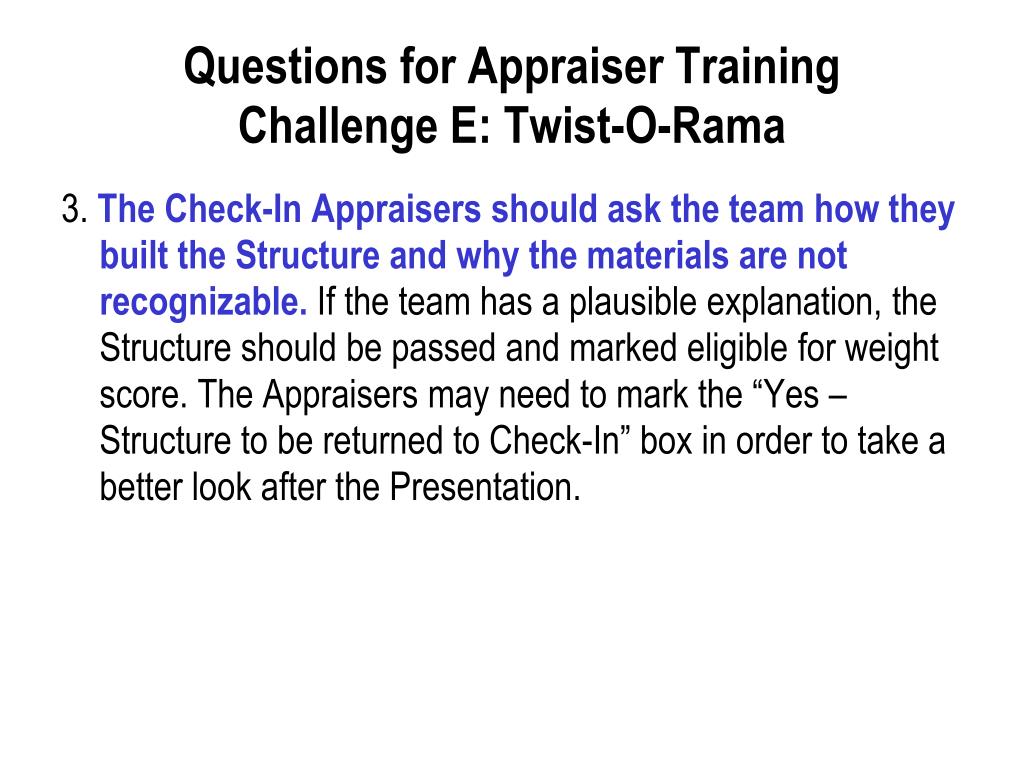 Questions for Appraiser Training
Challenge E: Twist-O-Rama

3. The Check-In Appraisers should ask the team how they built the Structure and why the materials are not recognizable. If the team has a plausible explanation, the Structure should be passed and marked eligible for weight score. The Appraisers may need to mark the “Yes – Structure to be returned to Check-In” box in order to take a better look after the Presentation.